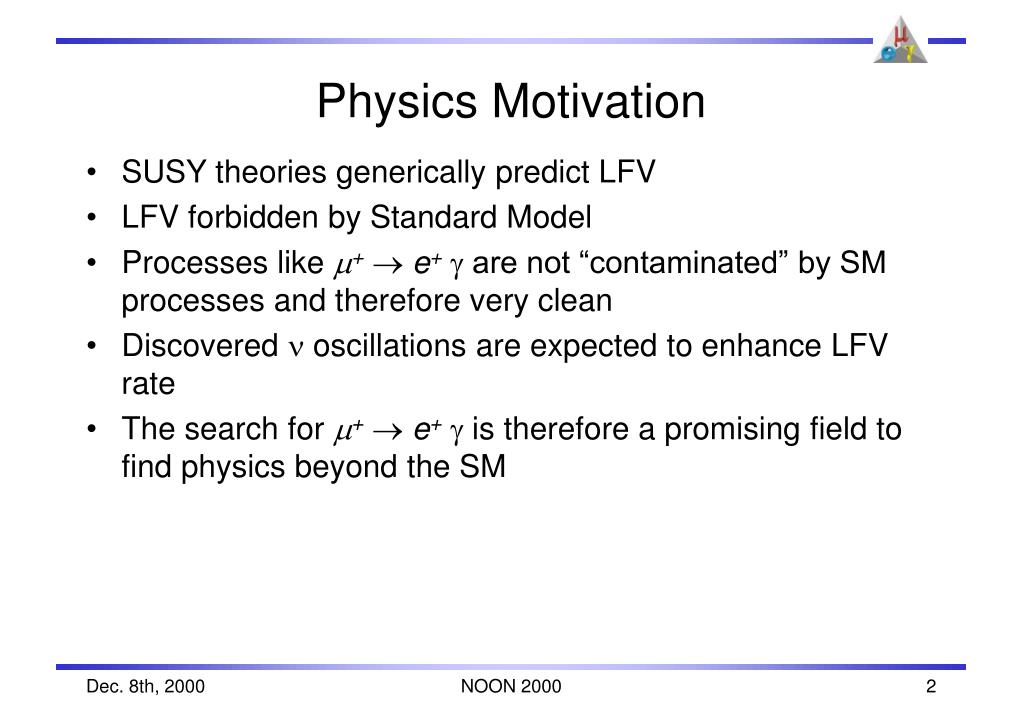 Physics Motivation

• SUSY theories generically predict LFV
• LFV forbidden by Standard Model
• Processes like $\mu^+ \rightarrow e^+ \gamma$ are not “contaminated” by SM processes and therefore very clean
• Discovered $\nu$ oscillations are expected to enhance LFV rate
• The search for $\mu^+ \rightarrow e^+ \gamma$ is therefore a promising field to find physics beyond the SM

Dec. 8th, 2000
NOON 2000
2